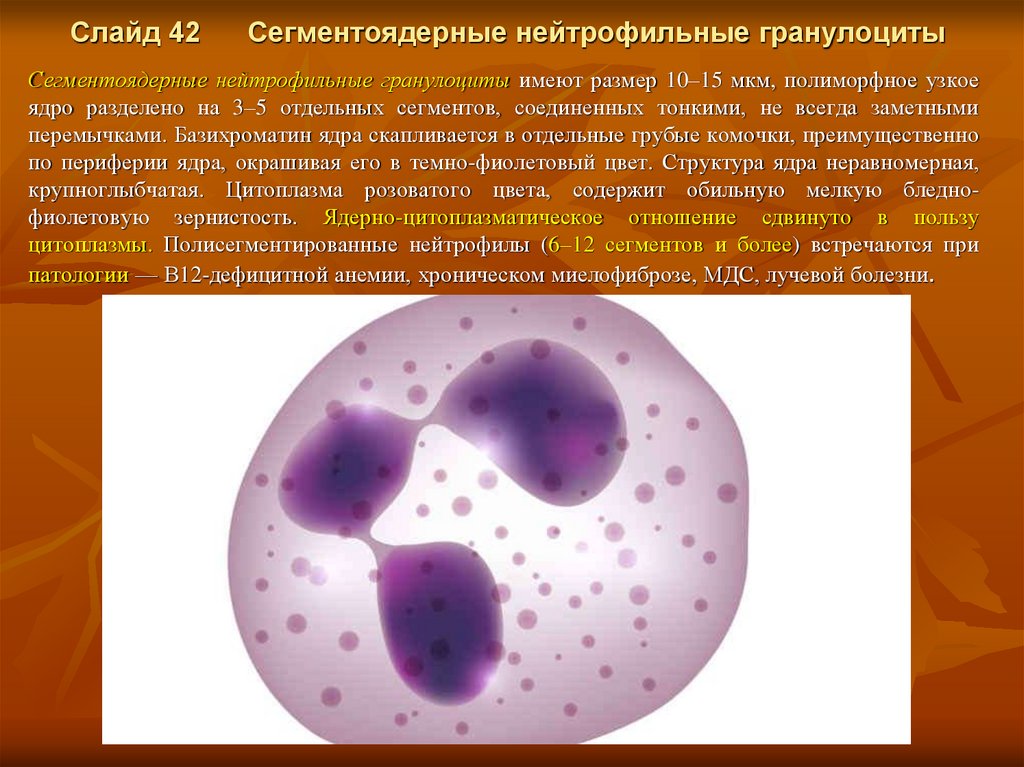 Слайд 42 Сегментоядерные нейтрофильные гранулоциты

Сегментоядерные нейтрофильные гранулоциты имеют размер 10–15 мкм, полиморфное узкое ядро разделено на 3–5 отдельных сегментов, соединенных тонкими, не всегда заметными перемычками. Базихроматин ядра скапливается в отдельные грубые комочки, преимущественно по периферии ядра, окрашивая его в темно-фиолетовый цвет. Структура ядра неравномерная, крупноглыбчатая. Цитоплазма розоватого цвета, содержит обильную мелкую бледно-фиолетовую зернистость. Ядерно-цитоплазматическое отношение сдвинуто в пользу цитоплазмы. Полисегментированные нейтрофилы (6–12 сегментов и более) встречаются при патологии — В12-дефицитной анемии, хроническом миелофиброзе, МДС, лучевой болезни.